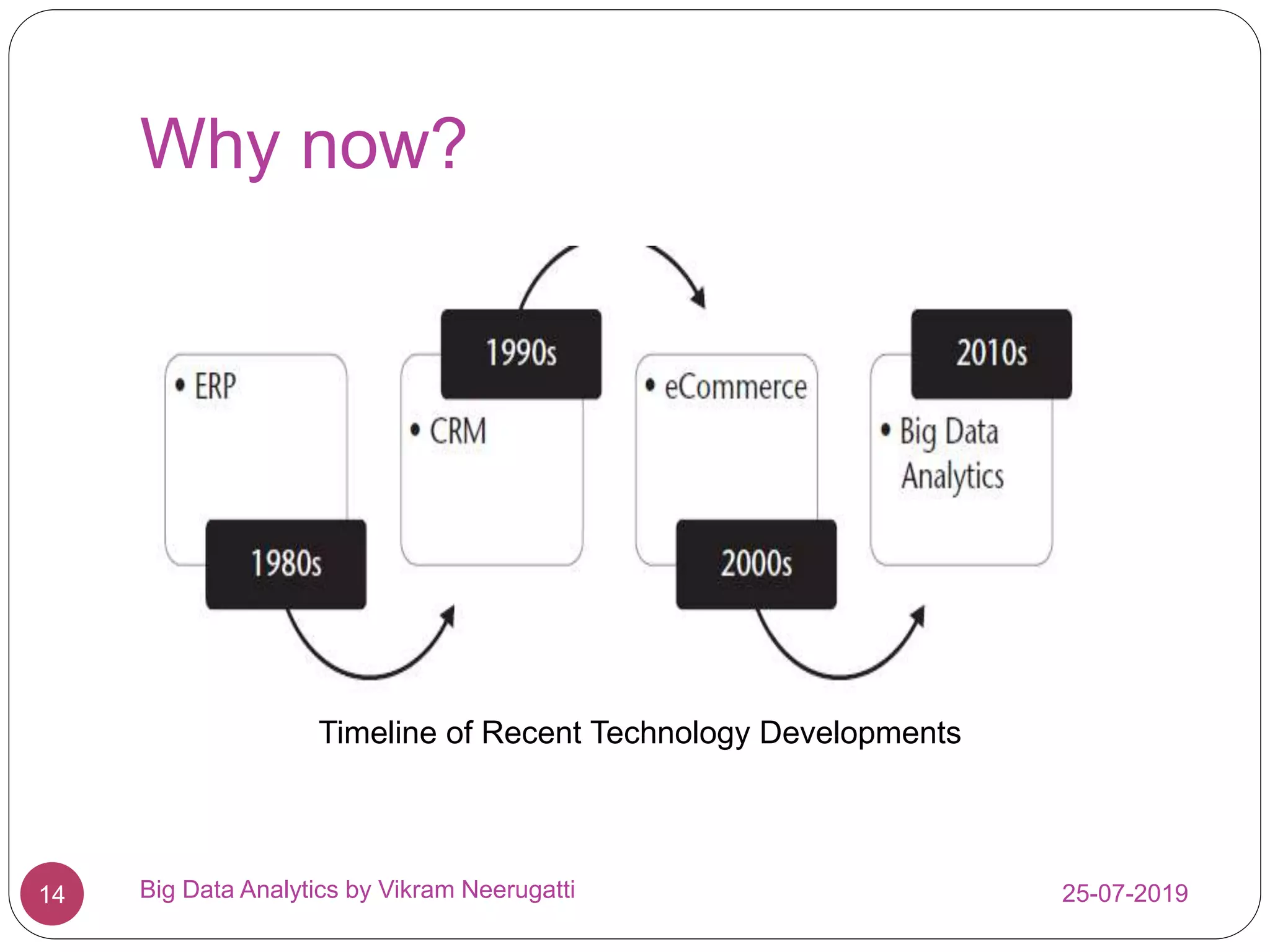 Why now?

• ERP

1980s

1990s

• CRM

• eCommerce

2000s

2010s

• Big Data Analytics

Timeline of Recent Technology Developments

14

Big Data Analytics by Vikram Neerugatti

25-07-2019